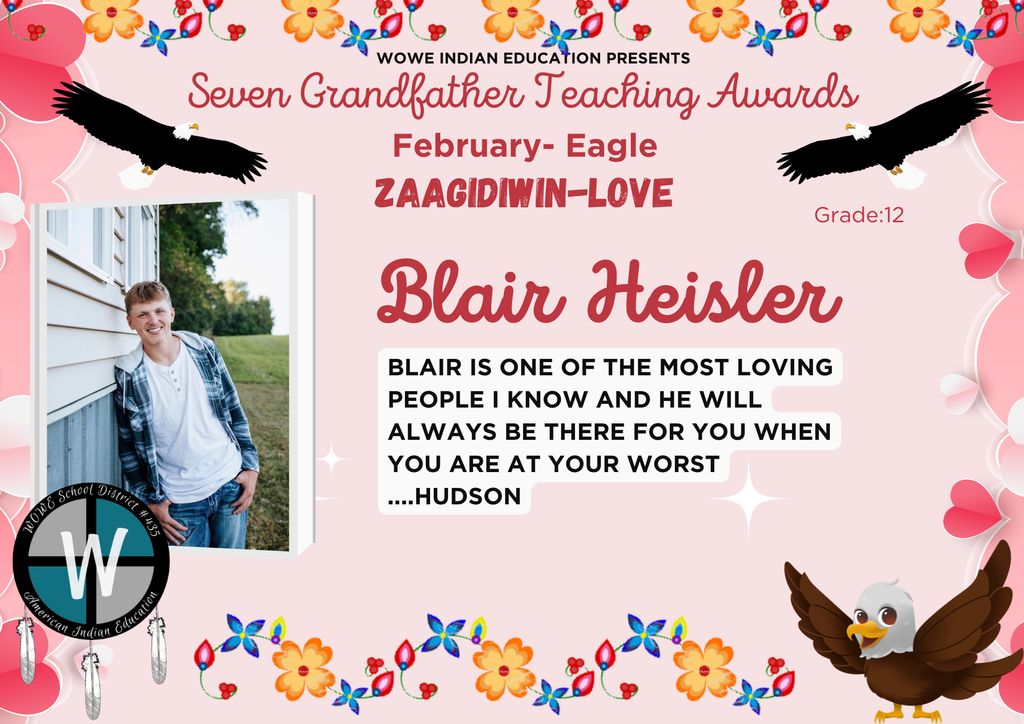 WOWE INDIAN EDUCATION PRESENTS
Seven Grandfather Teaching Awards
February- Eagle
ZAAGIDIWIN-LOVE

Grade:12

Blair Heisler

BLAIR IS ONE OF THE MOST LOVING PEOPLE I KNOW AND HE WILL ALWAYS BE THERE FOR YOU WHEN YOU ARE AT YOUR WORST ....HUDSON

WOWE School District #435
W
American Indian Education